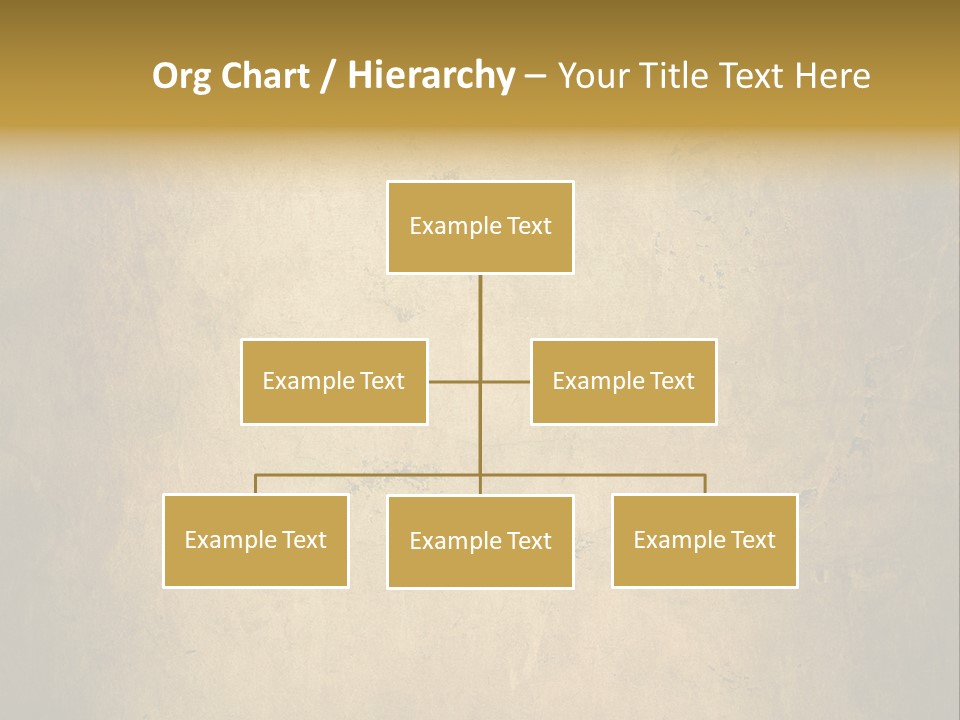 Org Chart / Hierarchy – Your Title Text Here

Example Text

Example Text

Example Text

Example Text

Example Text

Example Text